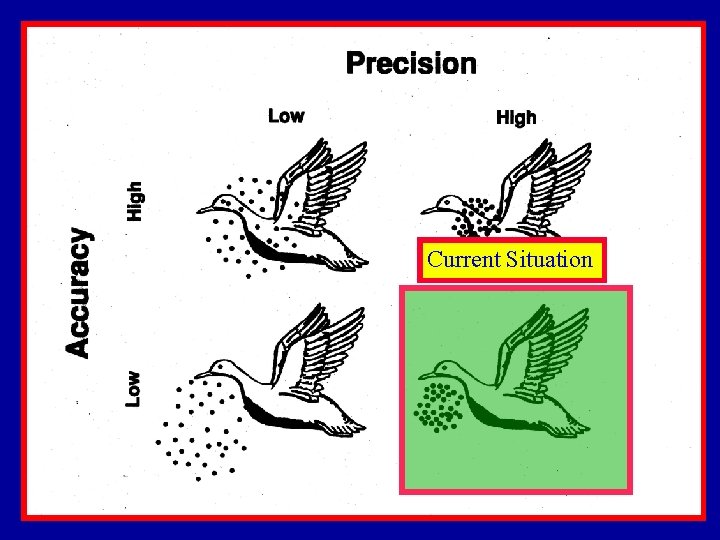 Precision

Low

High

Accuracy

High

Low

Current Situation